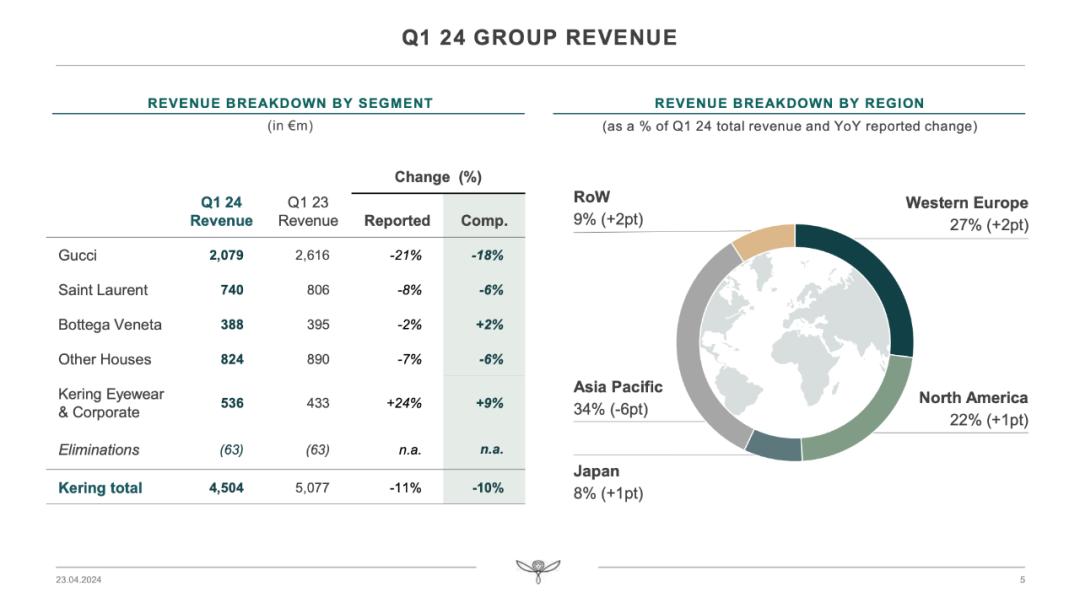 Q1 24 GROUP REVENUE

REVENUE BREAKDOWN BY SEGMENT
(in €m)

| | Q1 24 Revenue | Q1 23 Revenue | Change (%) Reported | Change (%) Comp. |
|---|---|---|---|---|
| Gucci | 2,079 | 2,616 | -21% | -18% |
| Saint Laurent | 740 | 806 | -8% | -6% |
| Bottega Veneta | 388 | 395 | -2% | +2% |
| Other Houses | 824 | 890 | -7% | -6% |
| Kering Eyewear & Corporate | 536 | 433 | +24% | +9% |
| Eliminations | (63) | (63) | n.a. | n.a. |
| Kering total | 4,504 | 5,077 | -11% | -10% |

REVENUE BREAKDOWN BY REGION
(as a % of Q1 24 total revenue and YoY reported change)

RoW
9% (+2pt)

Western Europe
27% (+2pt)

Asia Pacific
34% (-6pt)

North America
22% (+1pt)

Japan
8% (+1pt)

23.04.2024

5